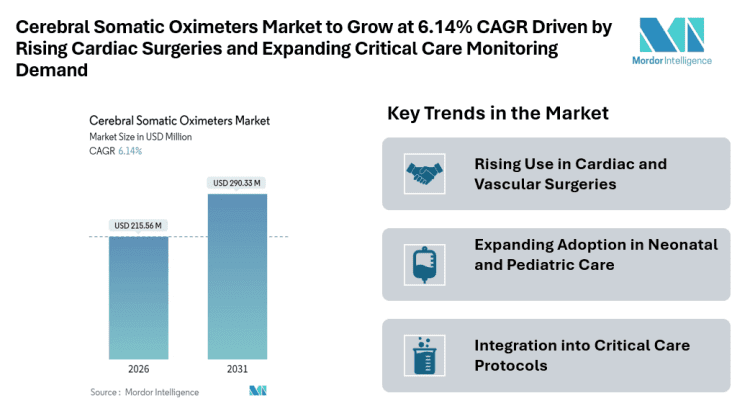 Cerebral Somatic Oximeters Market to Grow at 6.14% CAGR Driven by Rising Cardiac Surgeries and Expanding Critical Care Monitoring Demand

Mordor Intelligence

Cerebral Somatic Oximeters Market
Market Size in USD Million
CAGR 6.14%

USD 215.56 M
USD 290.33 M

2026
2031

Source : Mordor Intelligence

Key Trends in the Market

Rising Use in Cardiac and Vascular Surgeries

Expanding Adoption in Neonatal and Pediatric Care

Integration into Critical Care Protocols